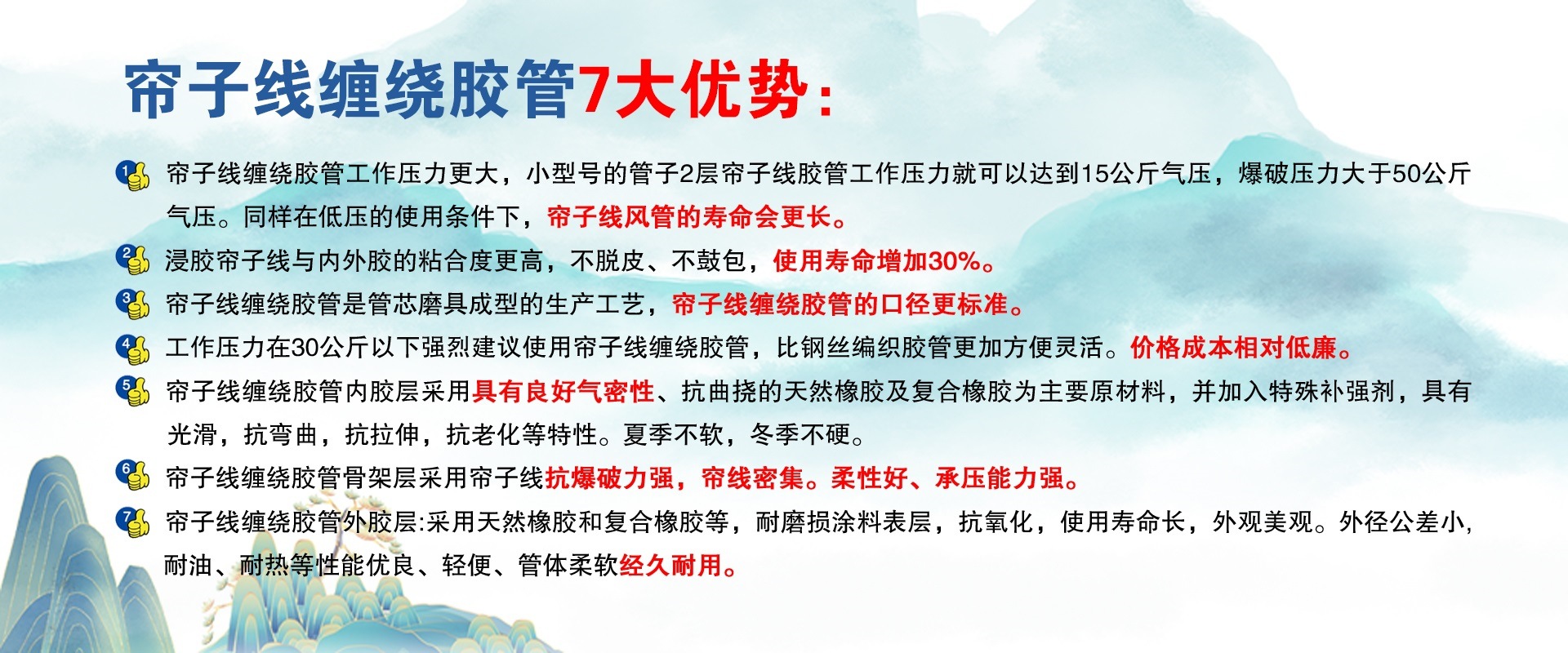 帘子线缠绕胶管7大优势：

1 帘子线缠绕胶管工作压力更大，小型号的管子2层帘子线胶管工作压力就可以达到15公斤气压，爆破压力大于50公斤气压。同样在低压的使用条件下，帘子线风管的寿命会更长。

2 浸胶帘子线与内外胶的粘合度更高，不脱皮、不鼓包，使用寿命增加30%。

3 帘子线缠绕胶管是管芯磨具成型的生产工艺，帘子线缠绕胶管的口径更标准。

4 工作压力在30公斤以下强烈建议使用帘子线缠绕胶管，比钢丝编织胶管更加方便灵活。价格成本相对低廉。

5 帘子线缠绕胶管内胶层采用具有良好气密性、抗曲挠的天然橡胶及复合橡胶为主要原材料，并加入特殊补强剂，具有光滑，抗弯曲，抗拉伸，抗老化等特性。夏季不软，冬季不硬。

6 帘子线缠绕胶管骨架层采用帘子线抗爆破力强，帘线密集。柔性好、承压能力强。

7 帘子线缠绕胶管外胶层:采用天然橡胶和复合橡胶等，耐磨损涂料表层，抗氧化，使用寿命长，外观美观。外径公差小，耐油、耐热等性能优良、轻便、管体柔软经久耐用。